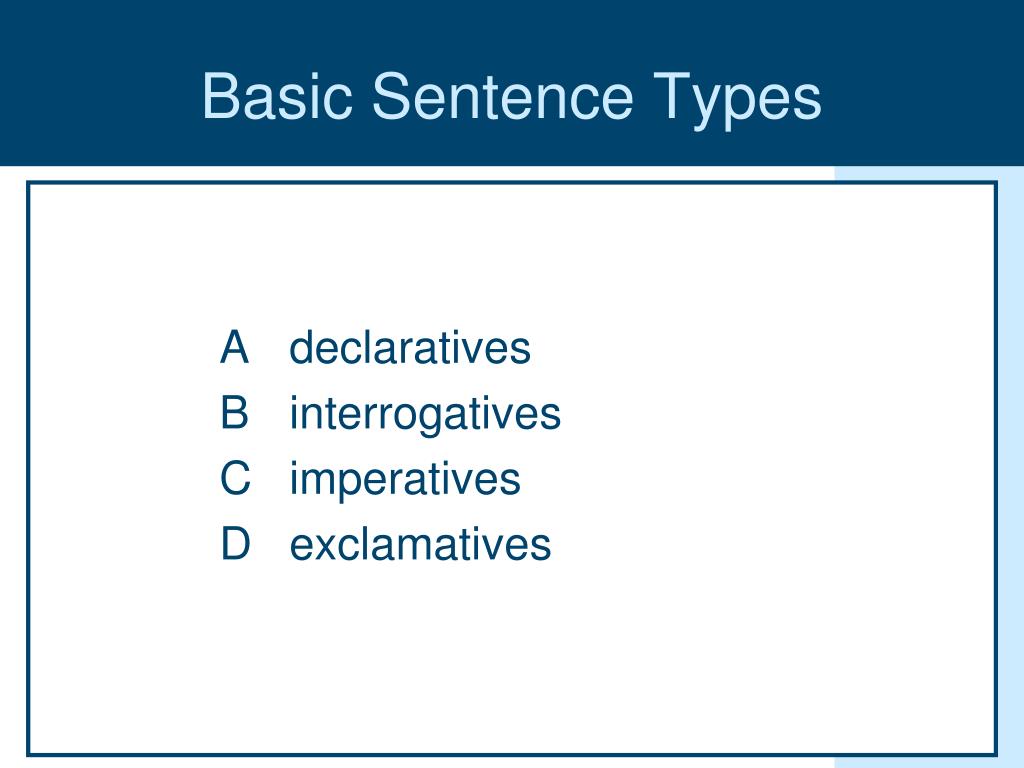 Basic Sentence Types

A declaratives
B interrogatives
C imperatives
D exclamatives